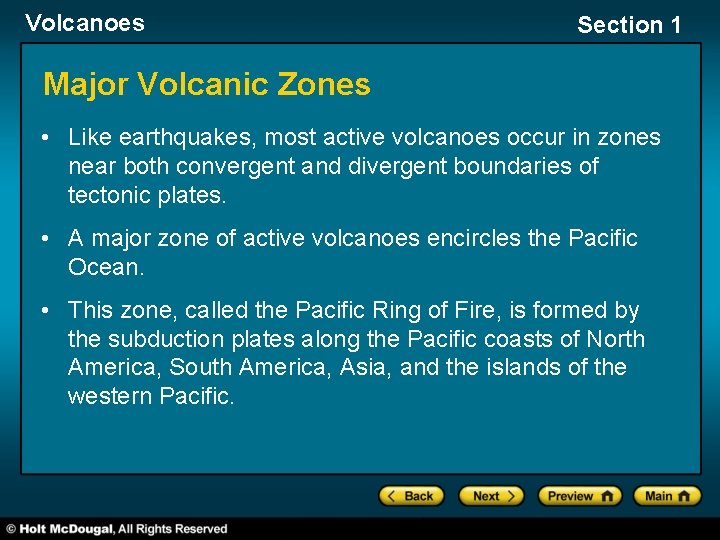 Volcanoes

Section 1

Major Volcanic Zones

• Like earthquakes, most active volcanoes occur in zones near both convergent and divergent boundaries of tectonic plates.

• A major zone of active volcanoes encircles the Pacific Ocean.

• This zone, called the Pacific Ring of Fire, is formed by the subduction plates along the Pacific coasts of North America, South America, Asia, and the islands of the western Pacific.

< Back

Next >

Preview

Main

© Holt McDougal, All Rights Reserved